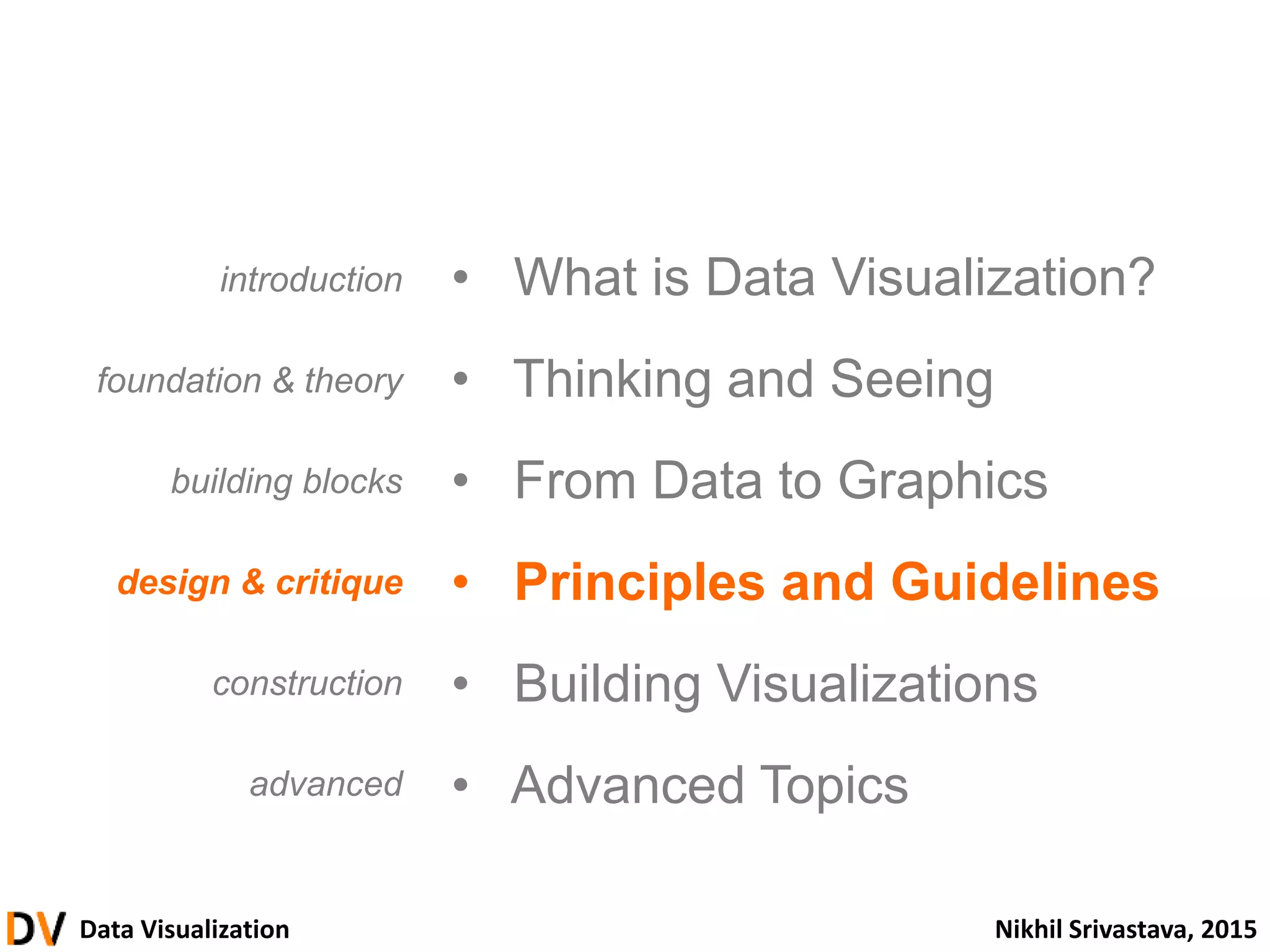 introduction • What is Data Visualization?

foundation & theory • Thinking and Seeing

building blocks • From Data to Graphics

design & critique • Principles and Guidelines

construction • Building Visualizations

advanced • Advanced Topics

DV Data Visualization

Nikhil Srivastava, 2015